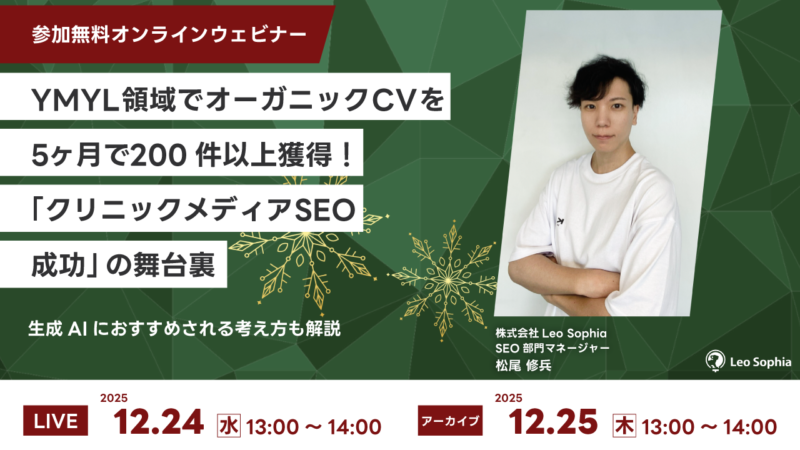 参加無料オンラインウェビナー

YMYL領域でオーガニックCVを
5ヶ月で200 件以上獲得！
「クリニックメディアSEO
成功」の舞台裏

生成 AI におすすめされる考え方も解説

株式会社 Leo Sophia
SEO 部門マネージャー
松尾 修兵

Leo Sophia

LIVE 2025 12.24 水 13:00 ～ 14:00

アーカイブ 2025 12.25 木 13:00 ～ 14:00